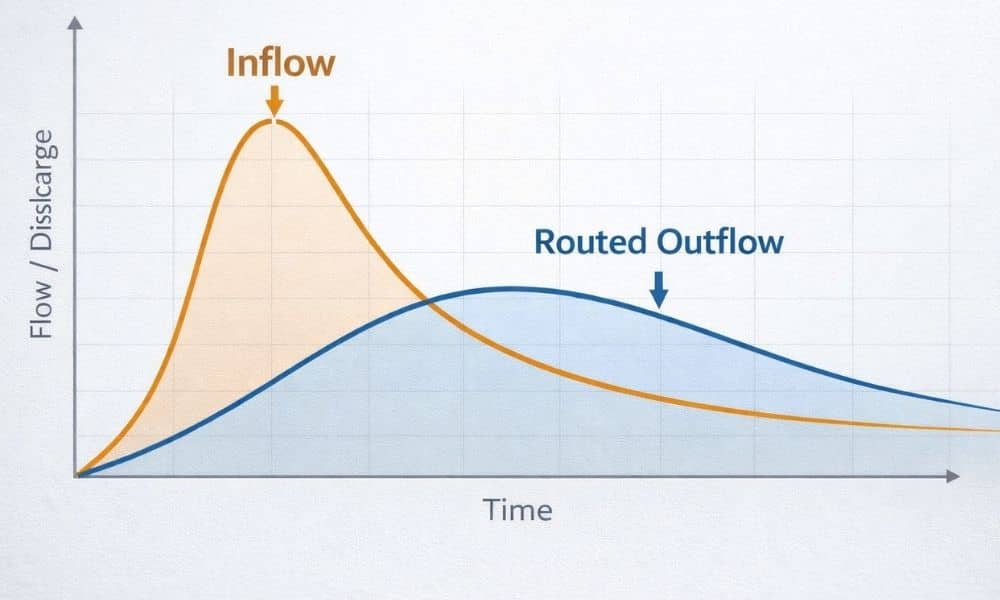 Inflow

Routed Outflow

Flow / Disslcarge

Time